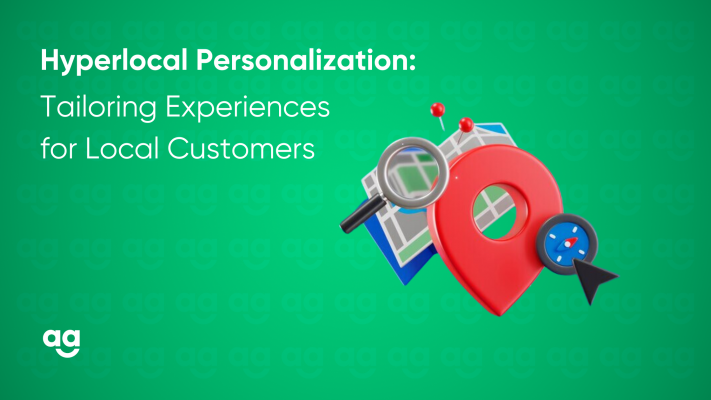 Hyperlocal Personalization:
Tailoring Experiences for Local Customers

ag